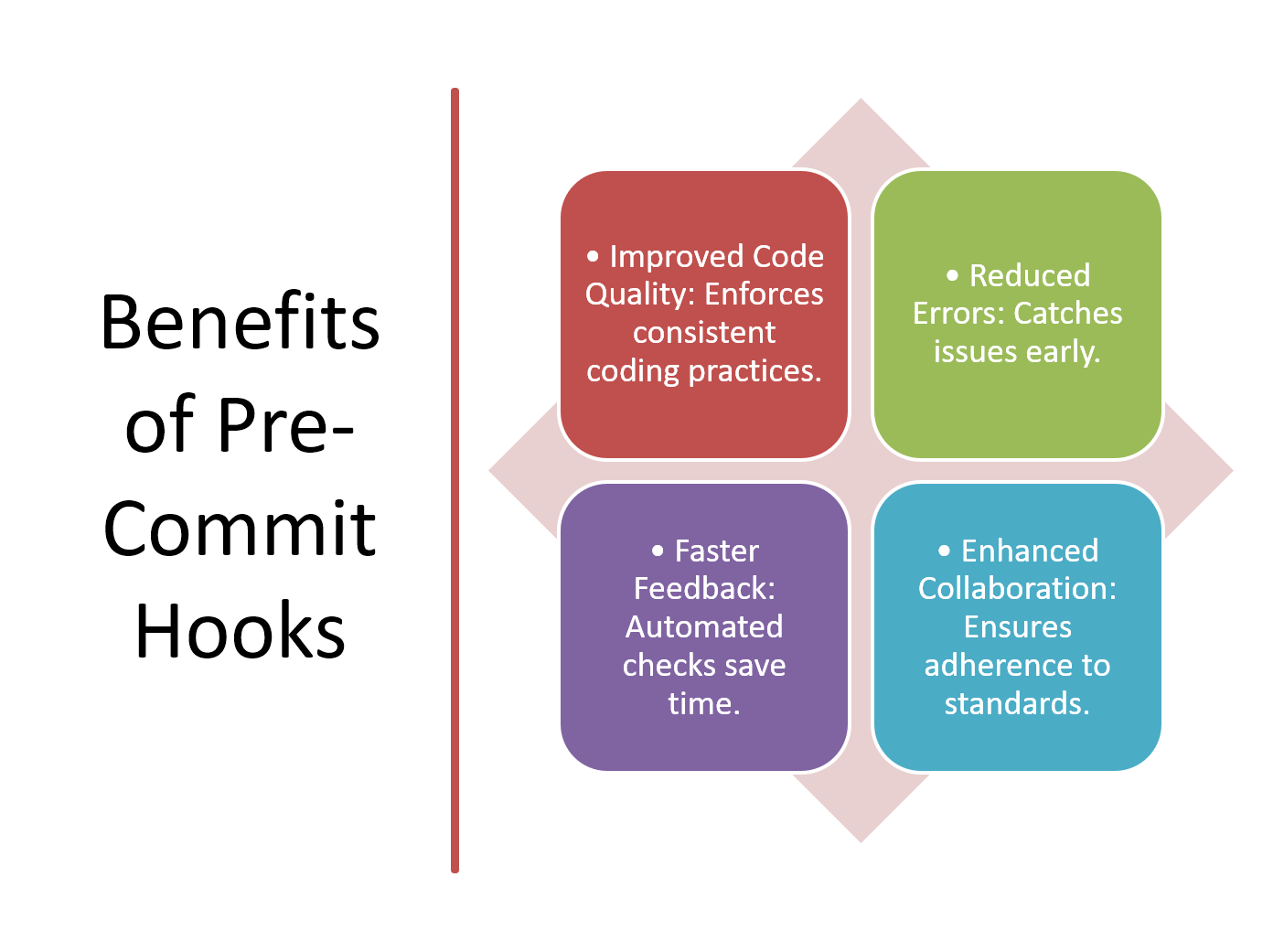 Benefits of Pre-Commit Hooks

• Improved Code Quality: Enforces consistent coding practices.

• Reduced Errors: Catches issues early.

• Faster Feedback: Automated checks save time.

• Enhanced Collaboration: Ensures adherence to standards.